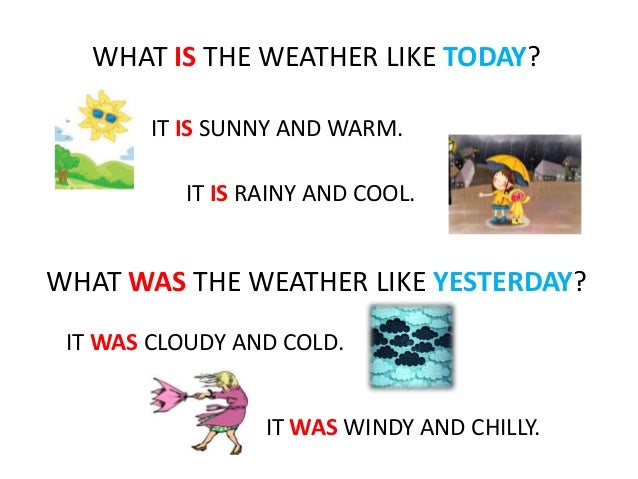 WHAT IS THE WEATHER LIKE TODAY?

IT IS SUNNY AND WARM.

IT IS RAINY AND COOL.

WHAT WAS THE WEATHER LIKE YESTERDAY?

IT WAS CLOUDY AND COLD.

IT WAS WINDY AND CHILLY.